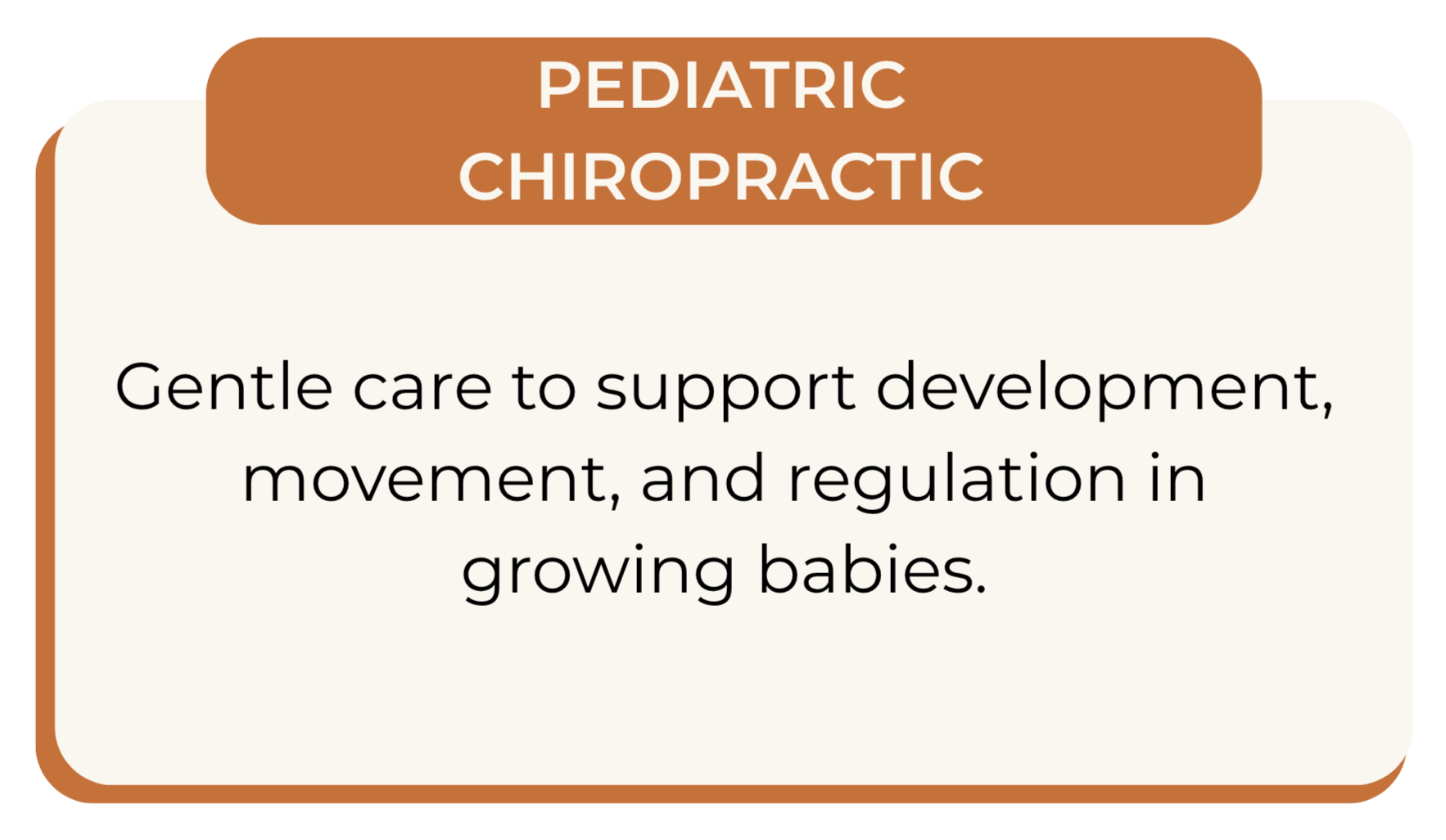 PEDIATRIC CHIROPRACTIC

Gentle care to support development, movement, and regulation in growing babies.